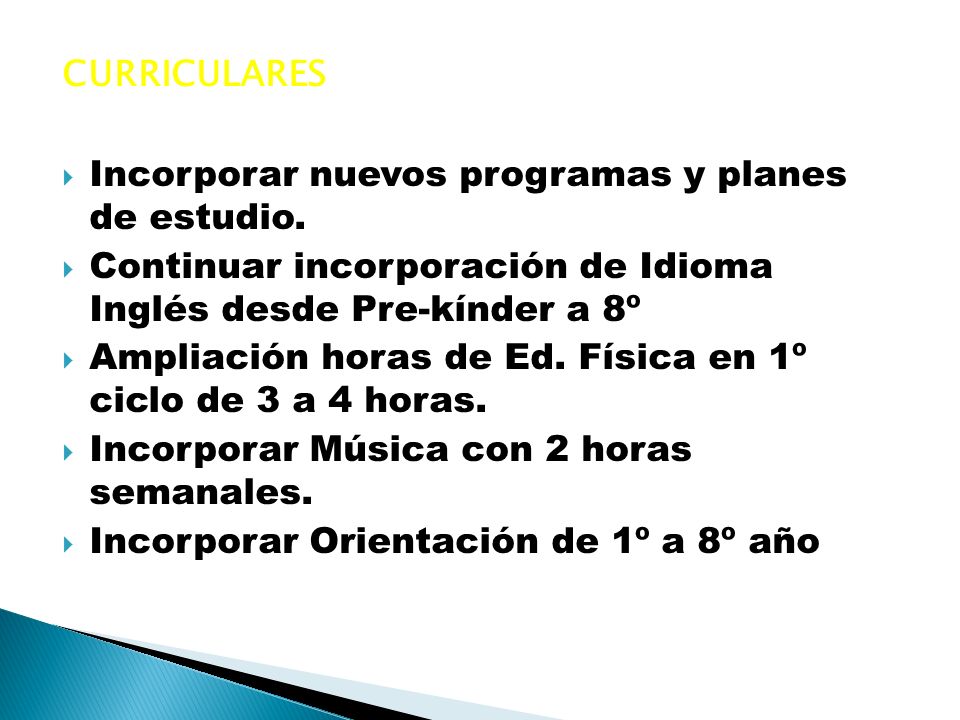 CURRICULARES

Incorporar nuevos programas y planes de estudio.

Continuar incorporación de Idioma Inglés desde Pre-kínder a 8º

Ampliación horas de Ed. Física en 1º ciclo de 3 a 4 horas.

Incorporar Música con 2 horas semanales.

Incorporar Orientación de 1º a 8º año